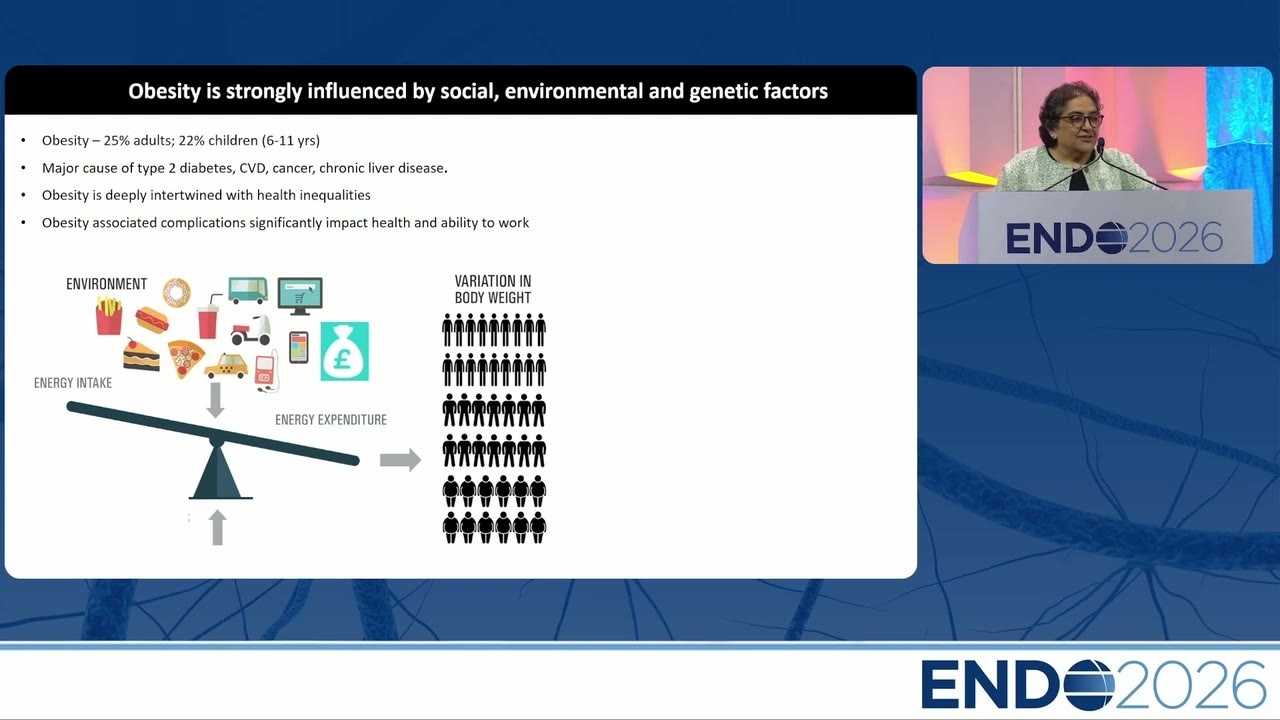 Obesity is strongly influenced by social, environmental and genetic factors

• Obesity – 25% adults; 22% children (6-11 yrs)
• Major cause of type 2 diabetes, CVD, cancer, chronic liver disease.
• Obesity is deeply intertwined with health inequalities
• Obesity associated complications significantly impact health and ability to work

ENVIRONMENT

£

ENERGY INTAKE

ENERGY EXPENDITURE

VARIATION IN BODY WEIGHT

ENDO2026

ENDO2026